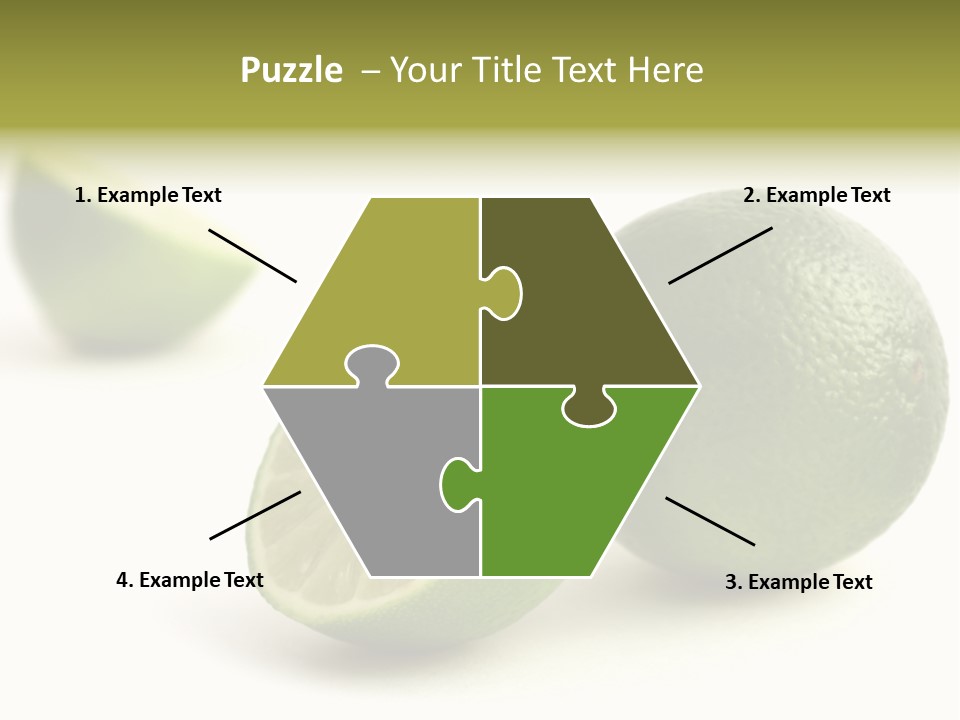 Puzzle – Your Title Text Here

1. Example Text

2. Example Text

4. Example Text

3. Example Text